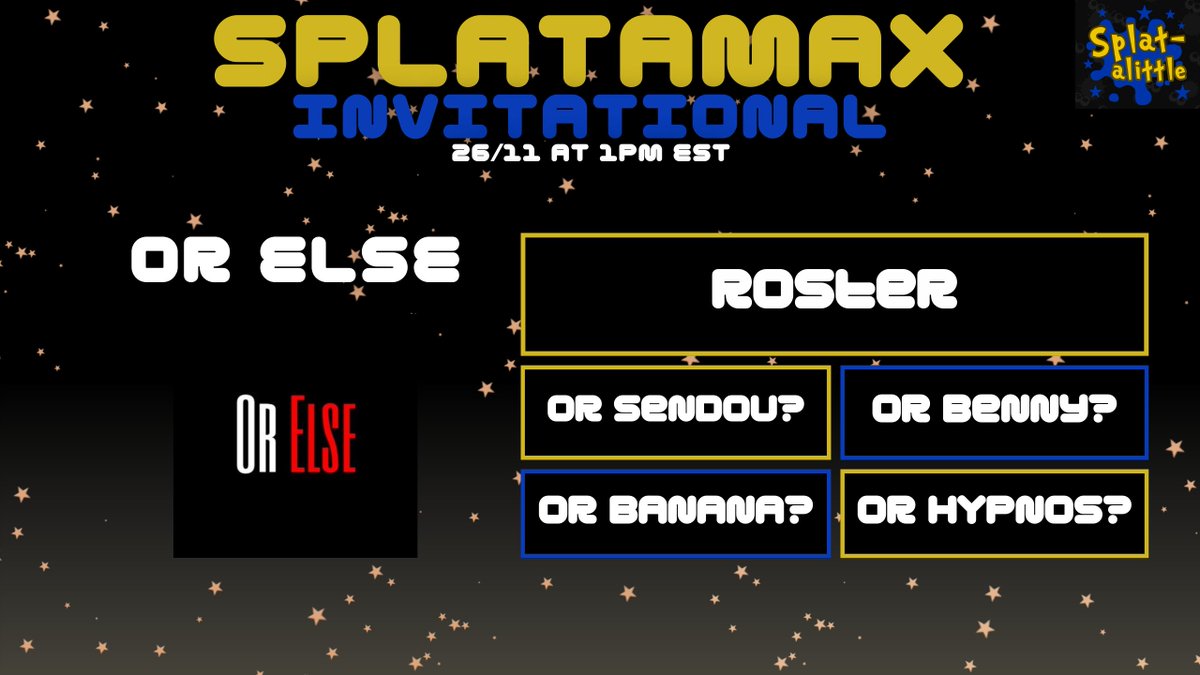 SPLATAMAX
INVITATIONAL
26/11 AT 1PM EST

Splat-alittle

OR ELSE

OR ELSE

ROSTER

OR SENDOU?
OR BENNY?
OR BANANA?
OR HYPNOS?